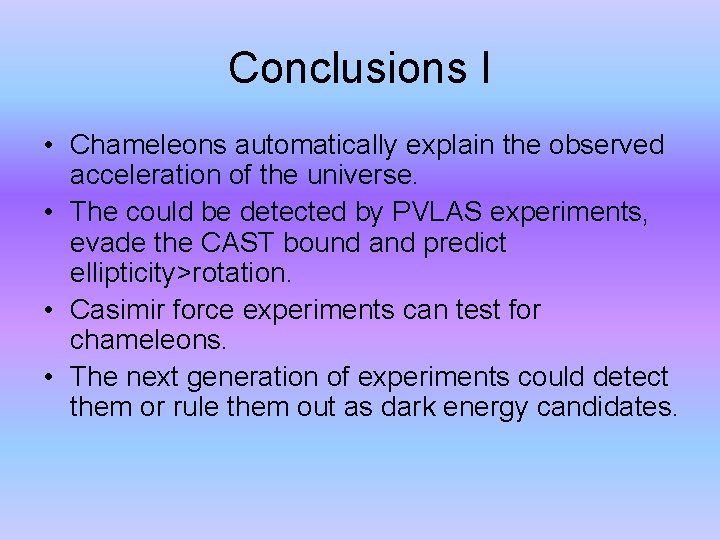 Conclusions I

• Chameleons automatically explain the observed acceleration of the universe.
• The could be detected by PVLAS experiments, evade the CAST bound and predict ellipticity>rotation.
• Casimir force experiments can test for chameleons.
• The next generation of experiments could detect them or rule them out as dark energy candidates.